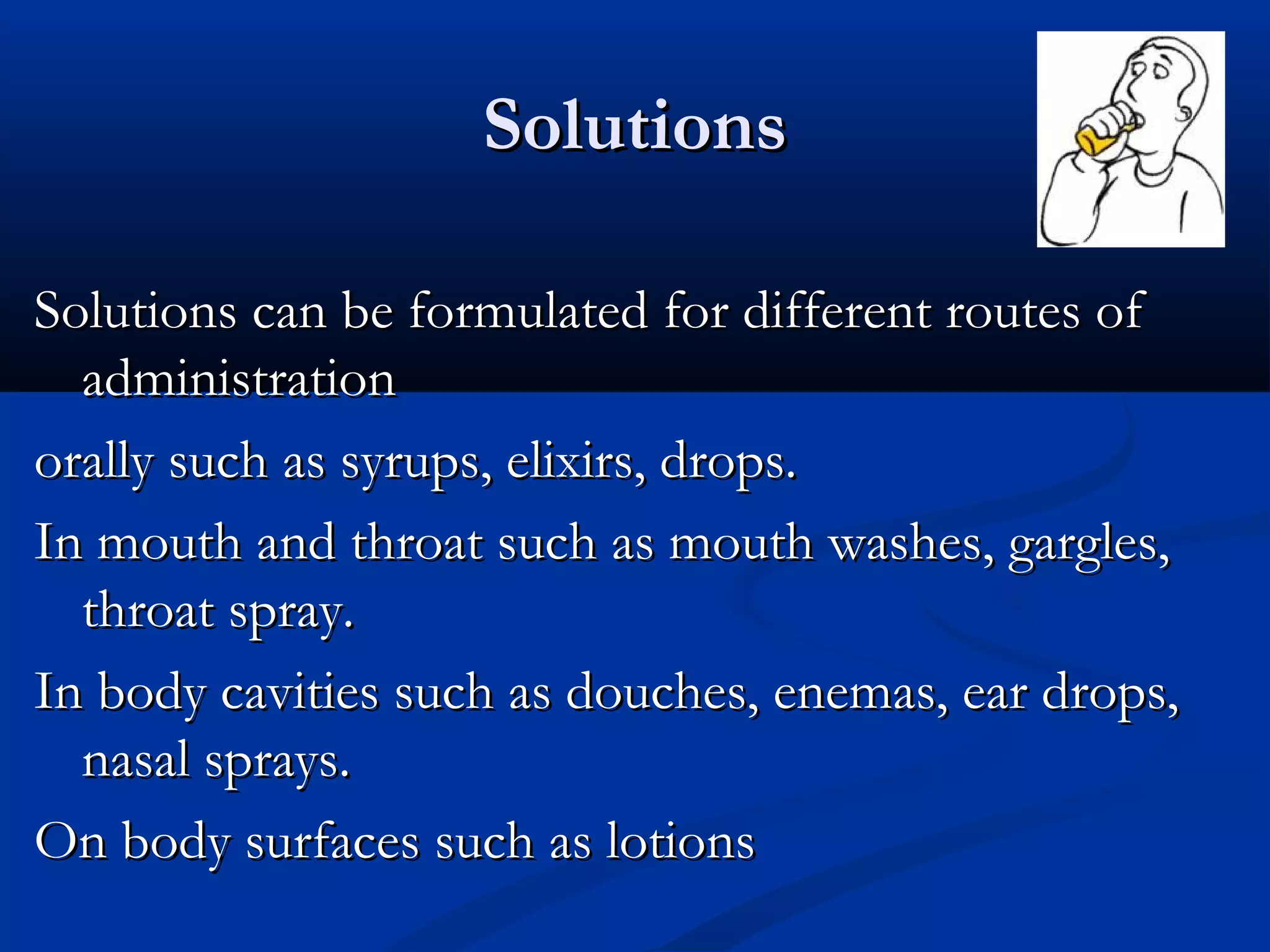 Solutions

Solutions can be formulated for different routes of administration

orally such as syrups, elixirs, drops.

In mouth and throat such as mouth washes, gargles, throat spray.

In body cavities such as douches, enemas, ear drops, nasal sprays.

On body surfaces such as lotions